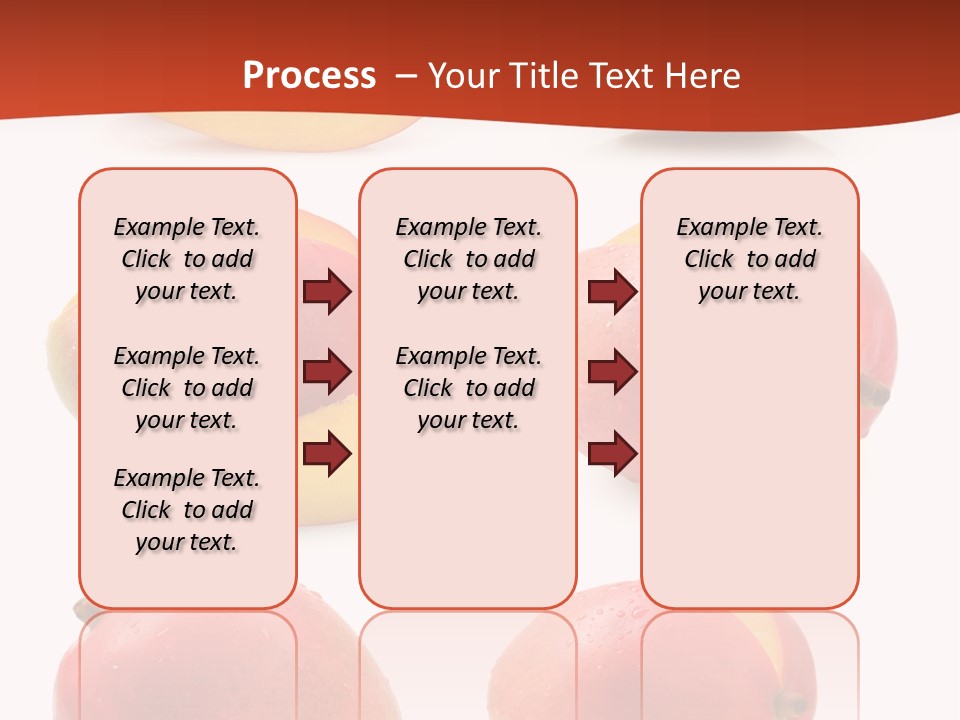 Process – Your Title Text Here

Example Text. Click to add your text.

Example Text. Click to add your text.

Example Text. Click to add your text.

Example Text. Click to add your text.

Example Text. Click to add your text.

Example Text. Click to add your text.